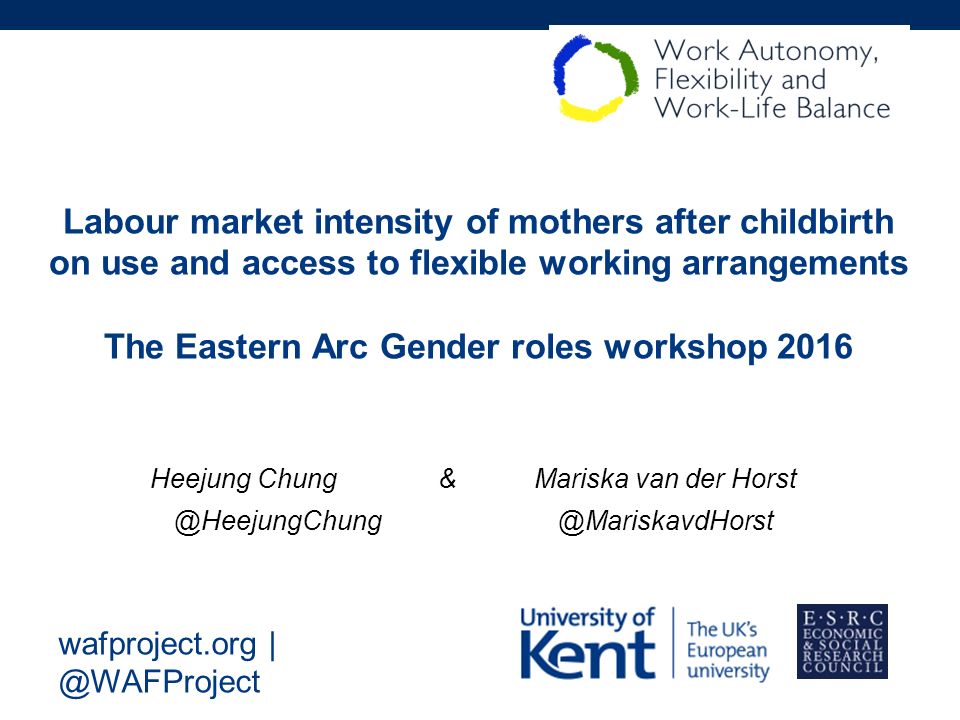 Work Autonomy, Flexibility and Work-Life Balance

Labour market intensity of mothers after childbirth on use and access to flexible working arrangements

The Eastern Arc Gender roles workshop 2016

Heejung Chung & Mariska van der Horst
@HeejungChung @MariskavdHorst

wafproject.org | @WAFProject

University of Kent
The UK's European university

E·S·R·C ECONOMIC & SOCIAL RESEARCH COUNCIL